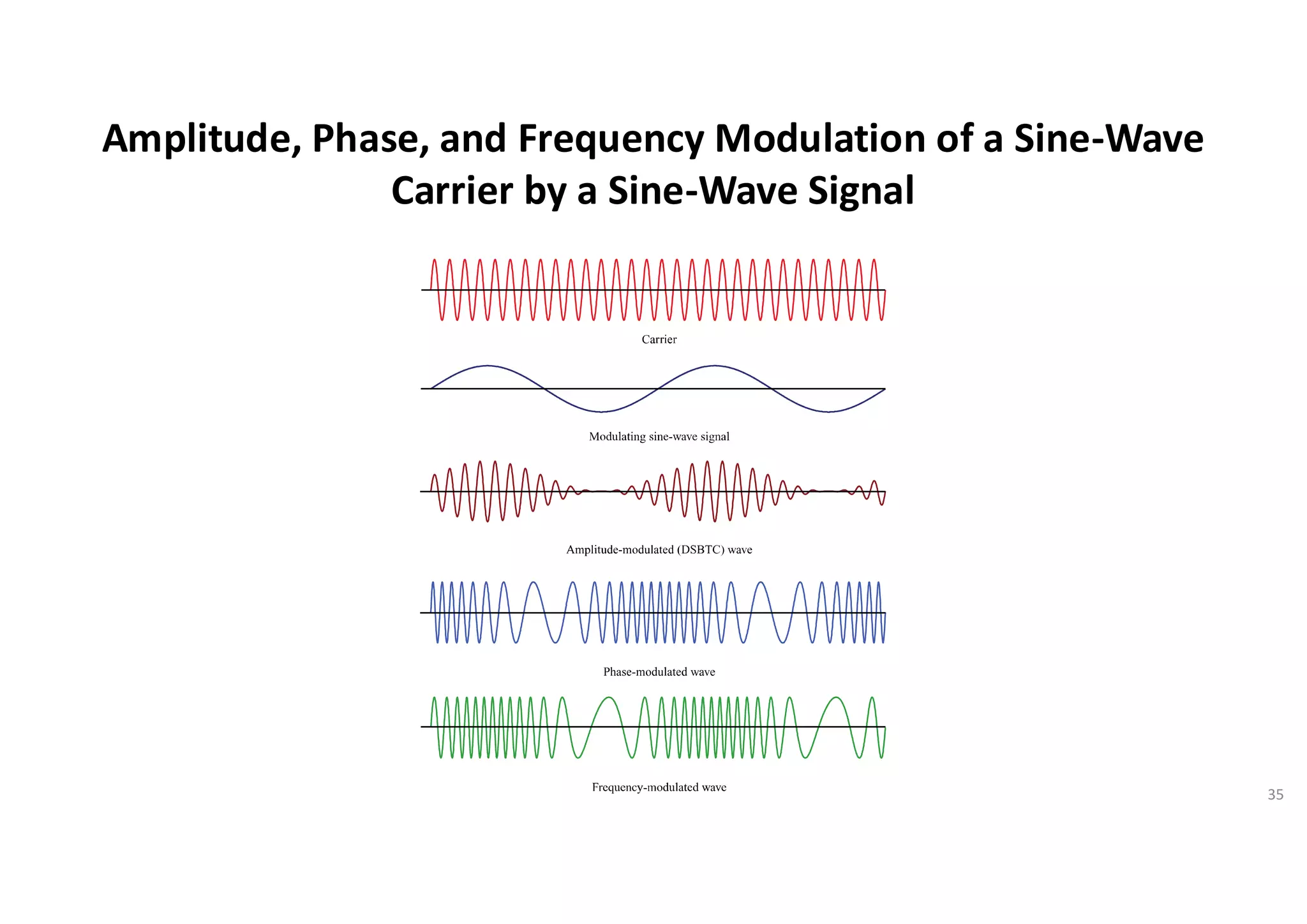 Amplitude, Phase, and Frequency Modulation of a Sine-Wave Carrier by a Sine-Wave Signal

Carrier

Modulating sine-wave signal

Amplitude-modulated (DSBTC) wave

Phase-modulated wave

Frequency-modulated wave

35